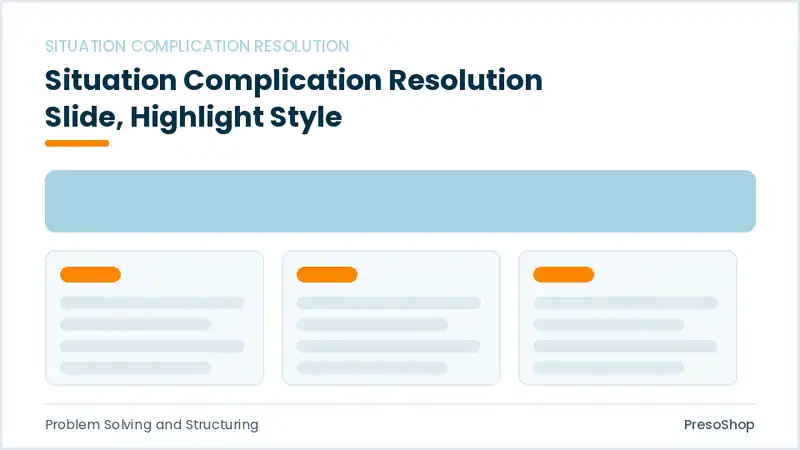 SITUATION COMPLICATION RESOLUTION

Situation Complication Resolution Slide, Highlight Style

Problem Solving and Structuring

PresoShop